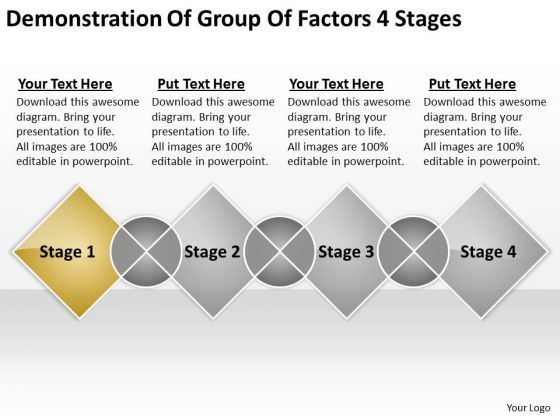 Demonstration Of Group Of Factors 4 Stages

Your Text Here
Download this awesome diagram. Bring your presentation to life. All images are 100% editable in powerpoint.

Put Text Here
Download this awesome diagram. Bring your presentation to life. All images are 100% editable in powerpoint.

Your Text Here
Download this awesome diagram. Bring your presentation to life. All images are 100% editable in powerpoint.

Put Text Here
Download this awesome diagram. Bring your presentation to life. All images are 100% editable in powerpoint.

Stage 1

Stage 2

Stage 3

Stage 4

Your Logo